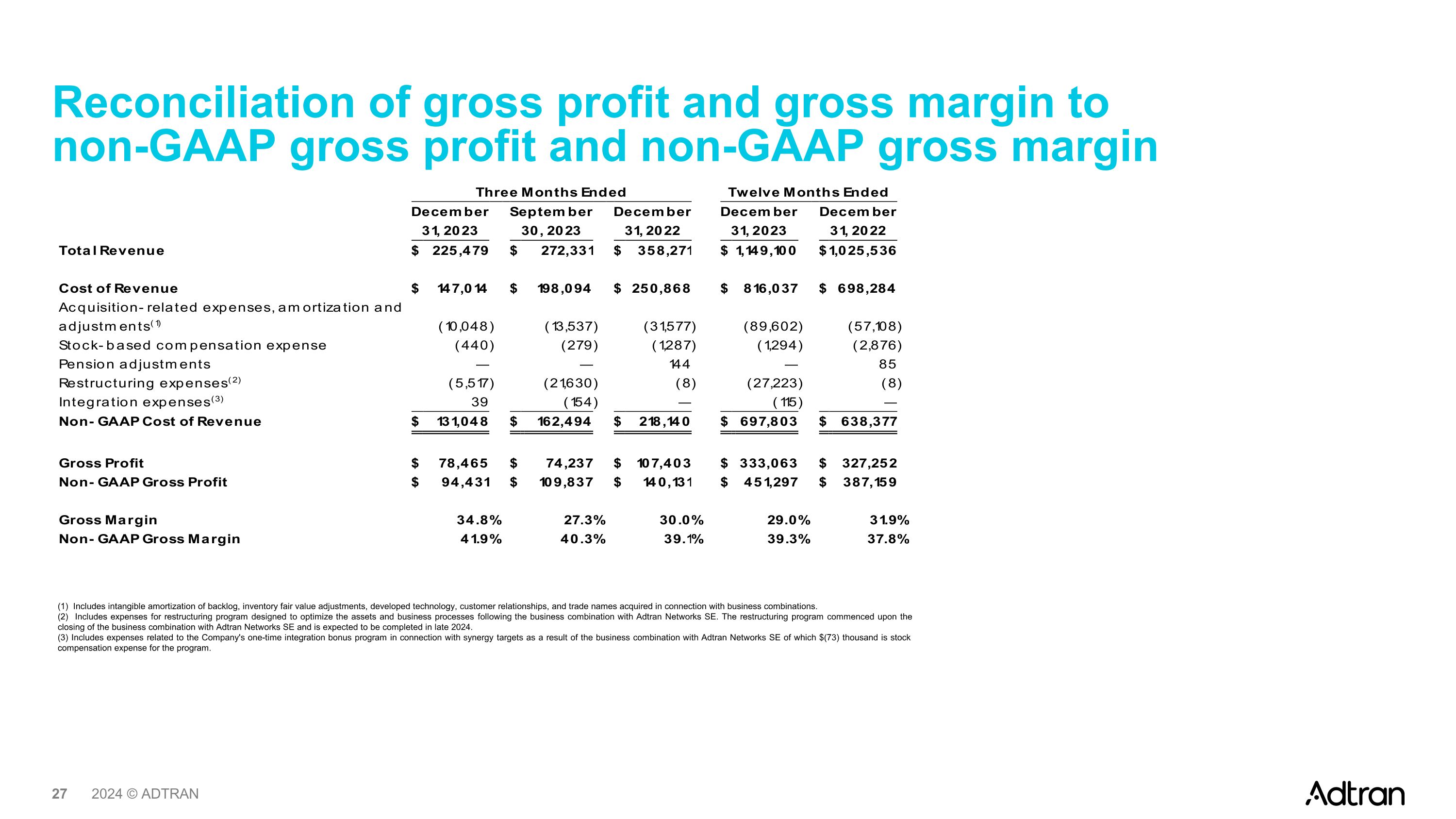 Reconciliation of gross profit and gross margin to non-GAAP gross profit and non-GAAP gross margin

| | Three Months Ended | | | Twelve Months Ended | |
|---|---|---|---|---|---|
| | December 31, 2023 | September 30, 2023 | December 31, 2022 | December 31, 2023 | December 31, 2022 |
| Total Revenue | $ 225,479 | $ 272,331 | $ 358,271 | $ 1,149,100 | $ 1,025,536 |
| Cost of Revenue | $ 147,014 | $ 198,094 | $ 250,868 | $ 816,037 | $ 698,284 |
| Acquisition-related expenses, amortization and adjustments$^{(1)}$ | (10,048) | (13,537) | (31,577) | (89,602) | (57,108) |
| Stock-based compensation expense | (440) | (279) | (1,287) | (1,294) | (2,876) |
| Pension adjustments | — | — | 144 | — | 85 |
| Restructuring expenses$^{(2)}$ | (5,517) | (21,630) | (8) | (27,223) | (8) |
| Integration expenses$^{(3)}$ | 39 | (154) | — | (115) | — |
| Non-GAAP Cost of Revenue | $ 131,048 | $ 162,494 | $ 218,140 | $ 697,803 | $ 638,377 |
| Gross Profit | $ 78,465 | $ 74,237 | $ 107,403 | $ 333,063 | $ 327,252 |
| Non-GAAP Gross Profit | $ 94,431 | $ 109,837 | $ 140,131 | $ 451,297 | $ 387,159 |
| Gross Margin | 34.8% | 27.3% | 30.0% | 29.0% | 31.9% |
| Non-GAAP Gross Margin | 41.9% | 40.3% | 39.1% | 39.3% | 37.8% |

(1) Includes intangible amortization of backlog, inventory fair value adjustments, developed technology, customer relationships, and trade names acquired in connection with business combinations.
(2) Includes expenses for restructuring program designed to optimize the assets and business processes following the business combination with Adtran Networks SE. The restructuring program commenced upon the closing of the business combination with Adtran Networks SE and is expected to be completed in late 2024.
(3) Includes expenses related to the Company's one-time integration bonus program in connection with synergy targets as a result of the business combination with Adtran Networks SE of which $(73) thousand is stock compensation expense for the program.

27 2024 © ADTRAN

Adtran